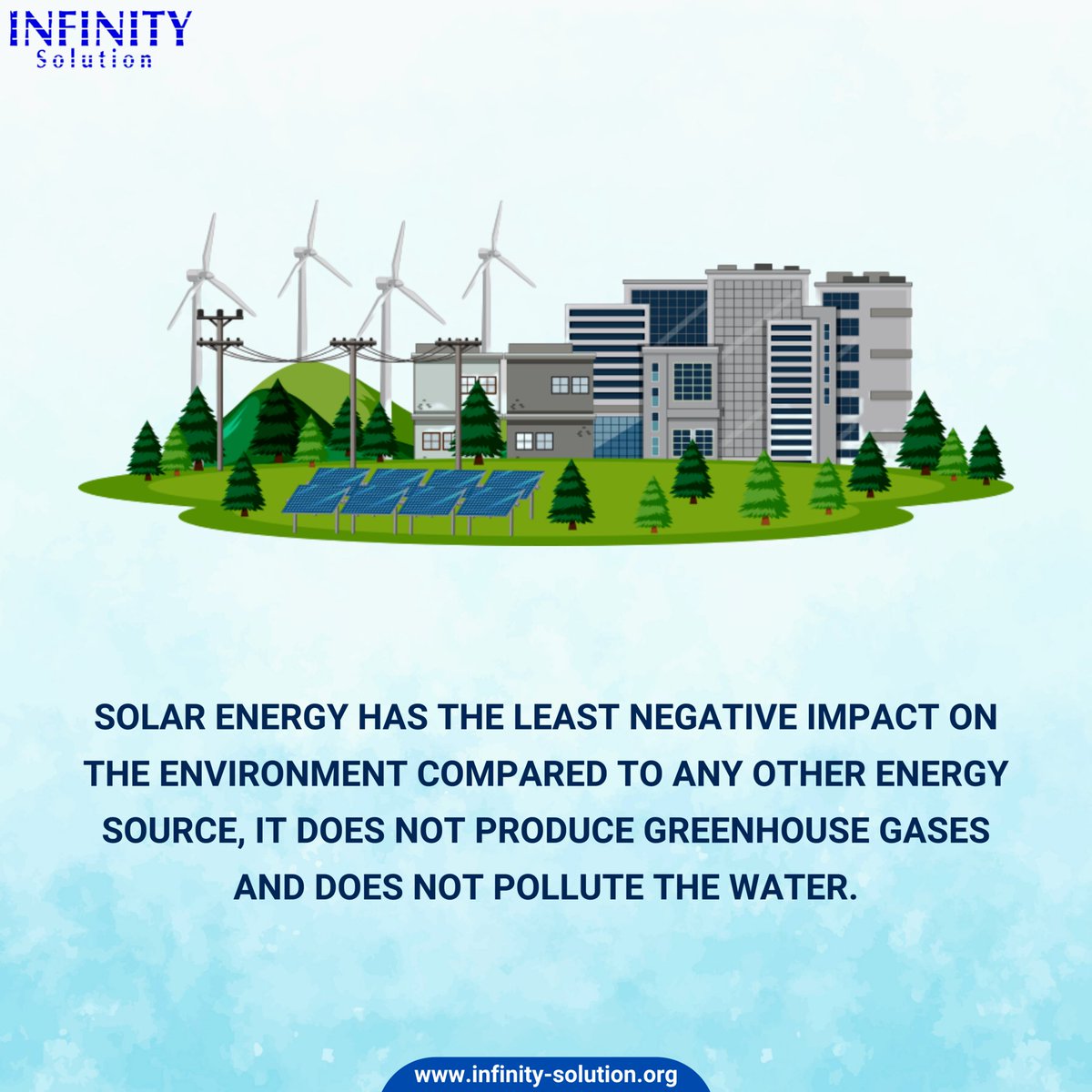 INFINITY
Solution

SOLAR ENERGY HAS THE LEAST NEGATIVE IMPACT ON THE ENVIRONMENT COMPARED TO ANY OTHER ENERGY SOURCE, IT DOES NOT PRODUCE GREENHOUSE GASES AND DOES NOT POLLUTE THE WATER.

www.infinity-solution.org